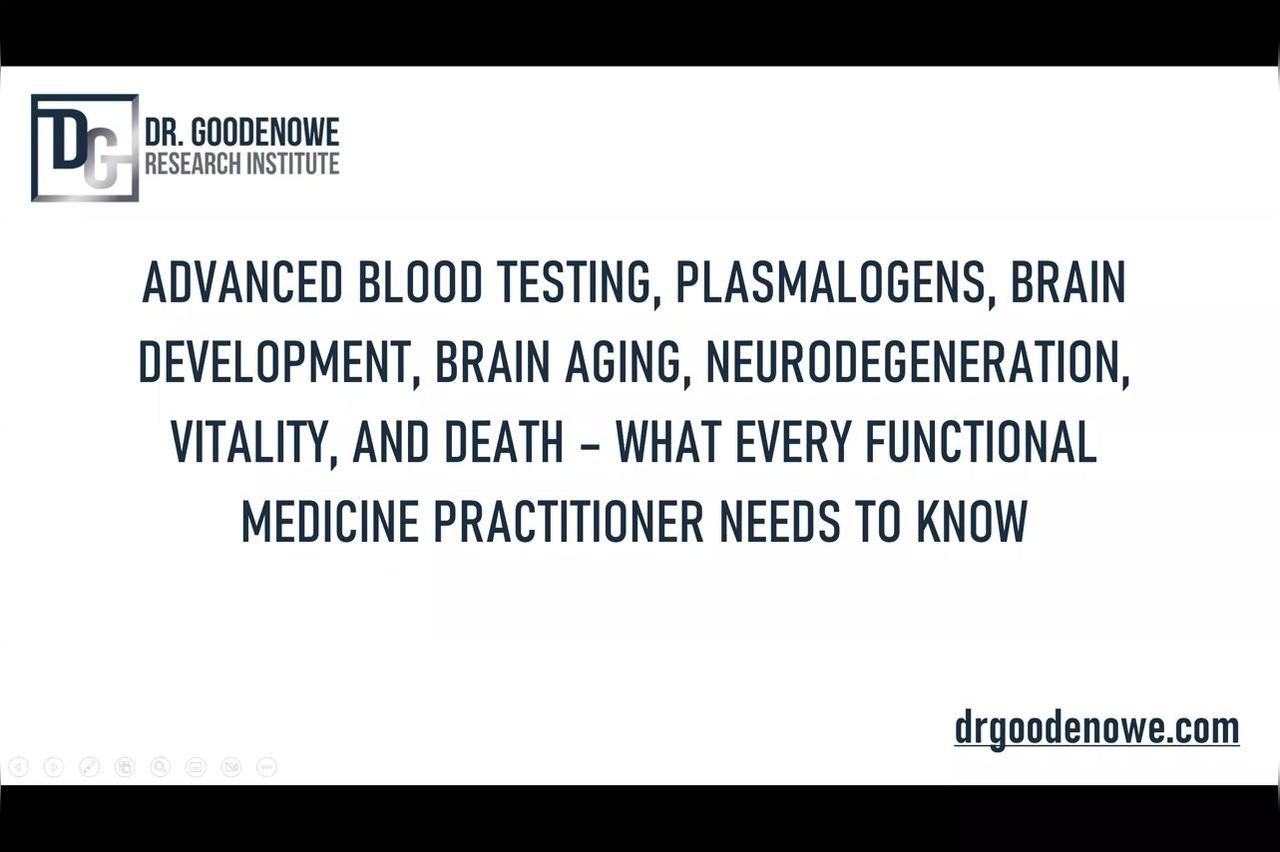 DG
DR. GOODENOWE
RESEARCH INSTITUTE

ADVANCED BLOOD TESTING, PLASMALOGENS, BRAIN DEVELOPMENT, BRAIN AGING, NEURODEGENERATION, VITALITY, AND DEATH – WHAT EVERY FUNCTIONAL MEDICINE PRACTITIONER NEEDS TO KNOW

drgoodenowe.com